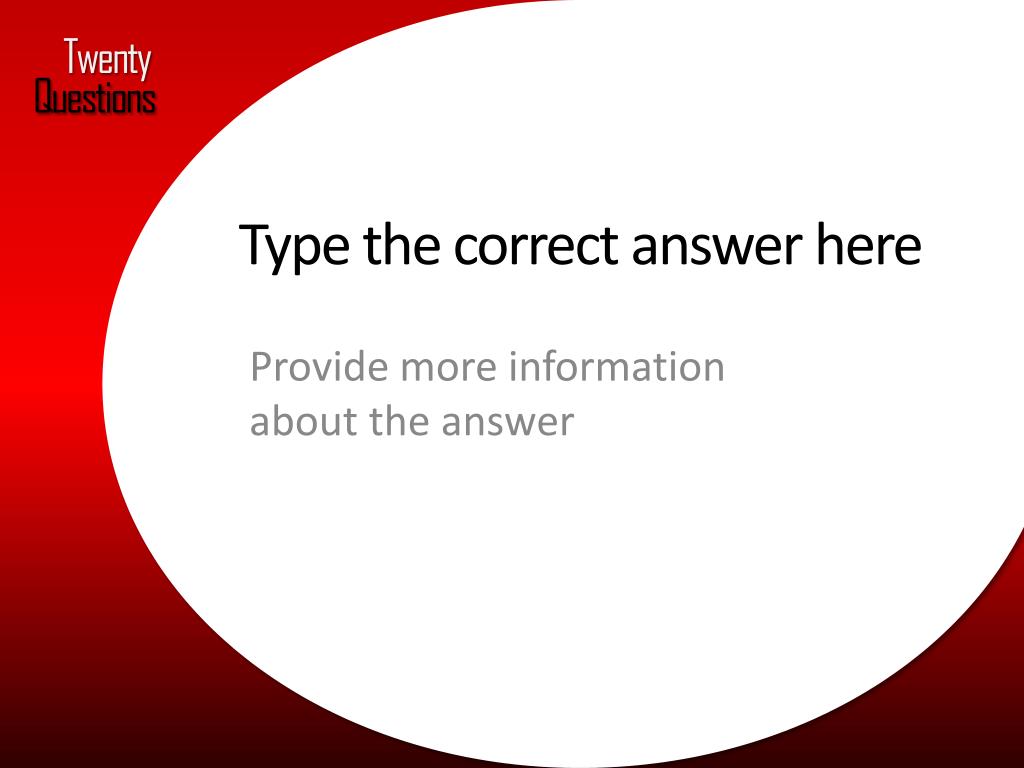 Twenty
Questions

Type the correct answer here

Provide more information about the answer